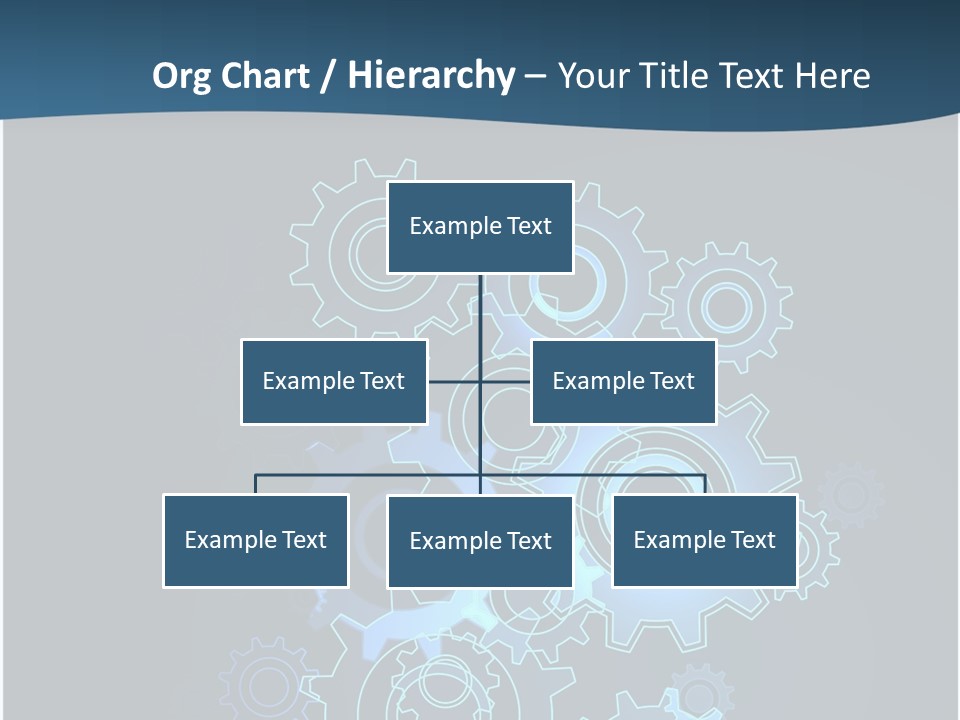 Org Chart / Hierarchy – Your Title Text Here

Example Text

Example Text

Example Text

Example Text

Example Text

Example Text